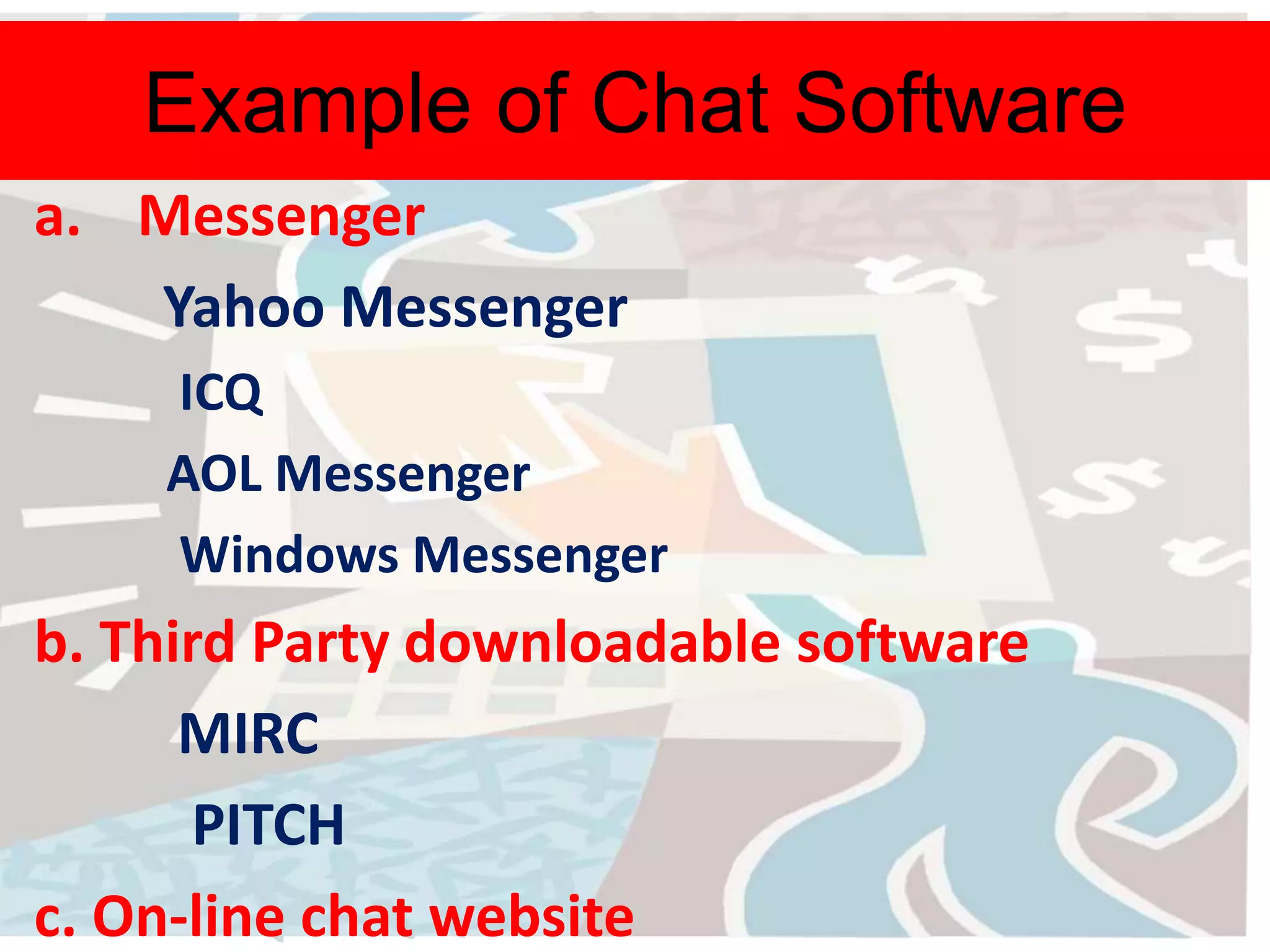 Example of Chat Software

a. Messenger

Yahoo Messenger

ICQ

AOL Messenger

Windows Messenger

b. Third Party downloadable software

MIRC

PITCH

c. On-line chat website